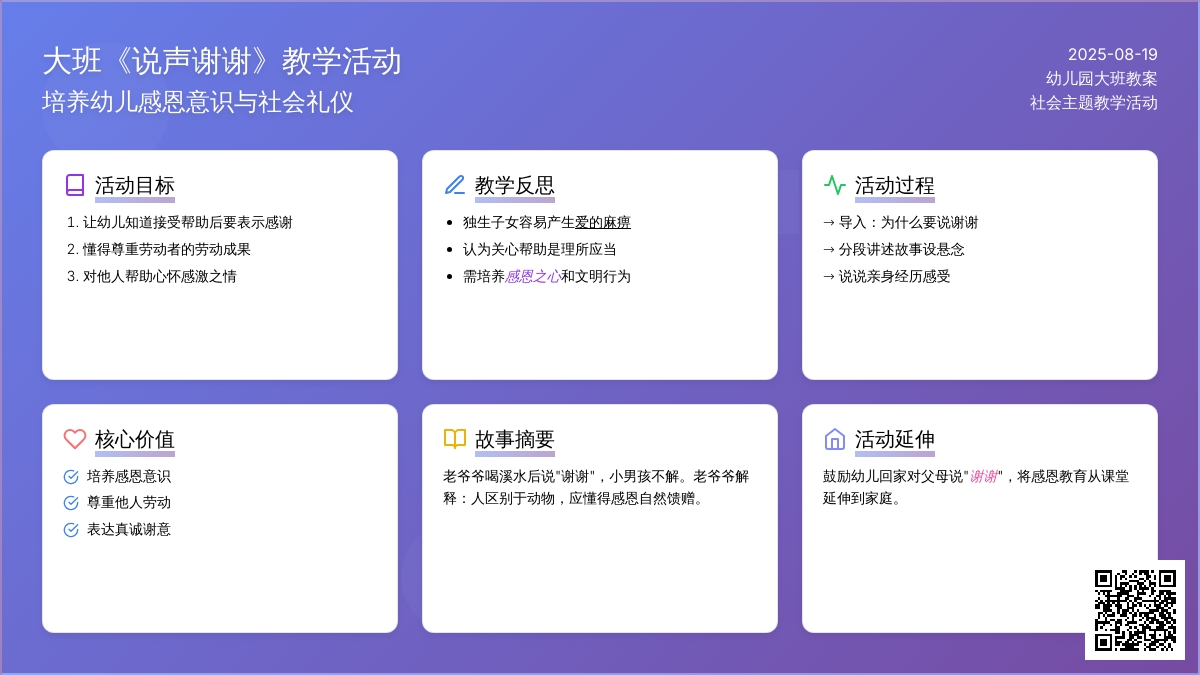 大班《说声谢谢》教学活动
培养幼儿感恩意识与社会礼仪

2025-08-19
幼儿园大班教案
社会主题教学活动

活动目标
1. 让幼儿知道接受帮助后要表示感谢
2. 懂得尊重劳动者的劳动成果
3. 对他人帮助心怀感激之情

教学反思
• 独生子女容易产生爱的麻痹
• 认为关心帮助是理所应当
• 需培养感恩之心和文明行为

活动过程
→ 导入：为什么要说谢谢
→ 分段讲述故事设悬念
→ 说说亲身经历感受

核心价值
培养感恩意识
尊重他人劳动
表达真诚谢意

故事摘要
老爷爷喝溪水后说"谢谢"，小男孩不解。老爷爷解释：人区别于动物，应懂得感恩自然馈赠。

活动延伸
鼓励幼儿回家对父母说"谢谢"，将感恩教育从课堂延伸到家庭。